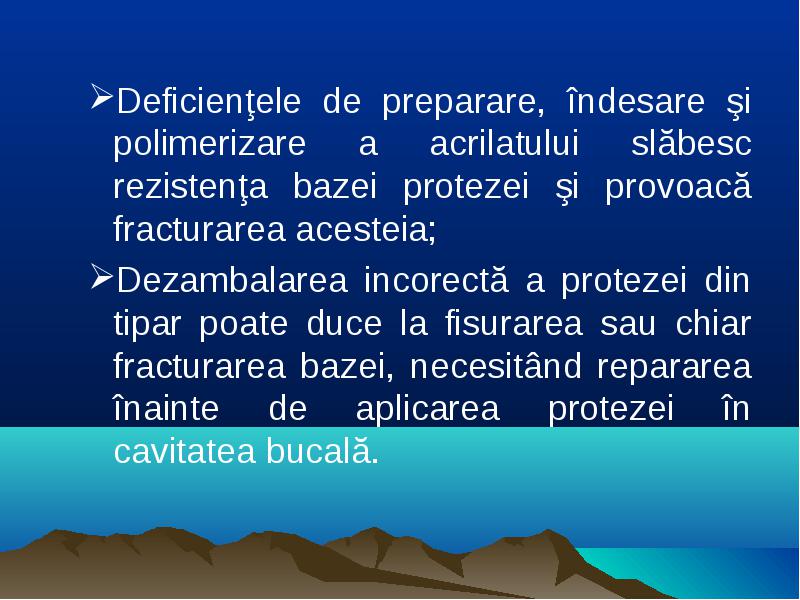 ➢Deficienţele de preparare, îndesare şi polimerizare a acrilatului slăbesc rezistenţa bazei protezei şi provoacă fracturarea acesteia;

➢Dezambalarea incorectă a protezei din tipar poate duce la fisurarea sau chiar fracturarea bazei, necesitând repararea înainte de aplicarea protezei în cavitatea bucală.